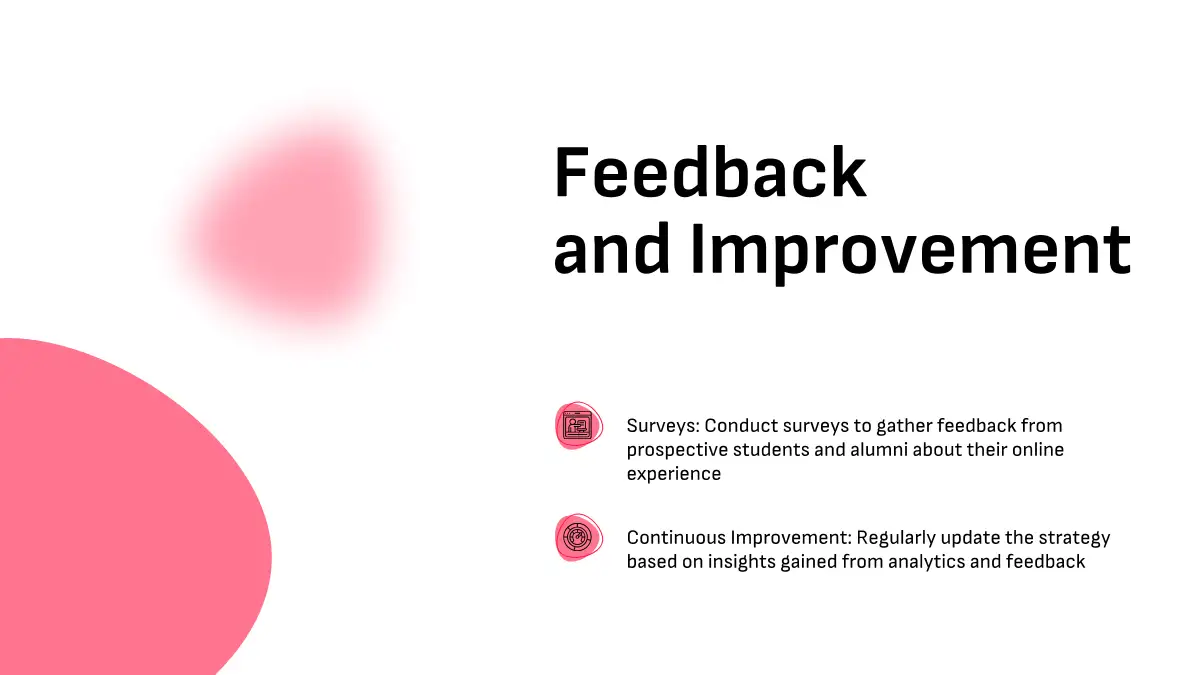 Feedback and Improvement

Surveys: Conduct surveys to gather feedback from prospective students and alumni about their online experience

Continuous Improvement: Regularly update the strategy based on insights gained from analytics and feedback